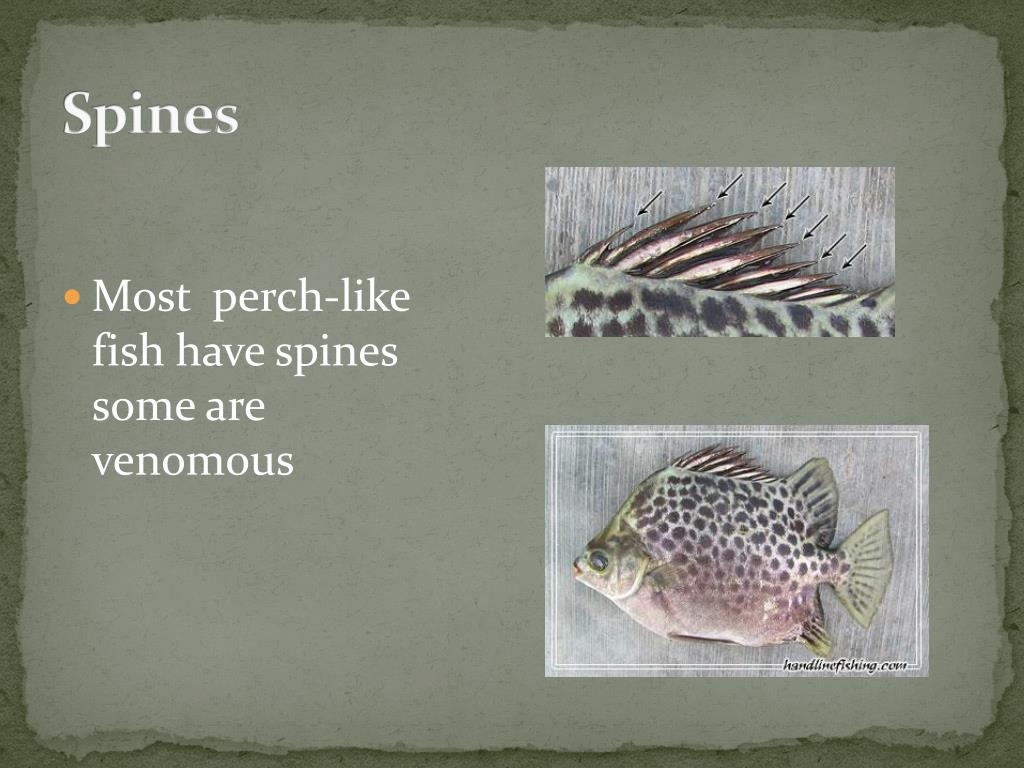 Spines

Most perch-like fish have spines some are venomous

handlinefishing.com